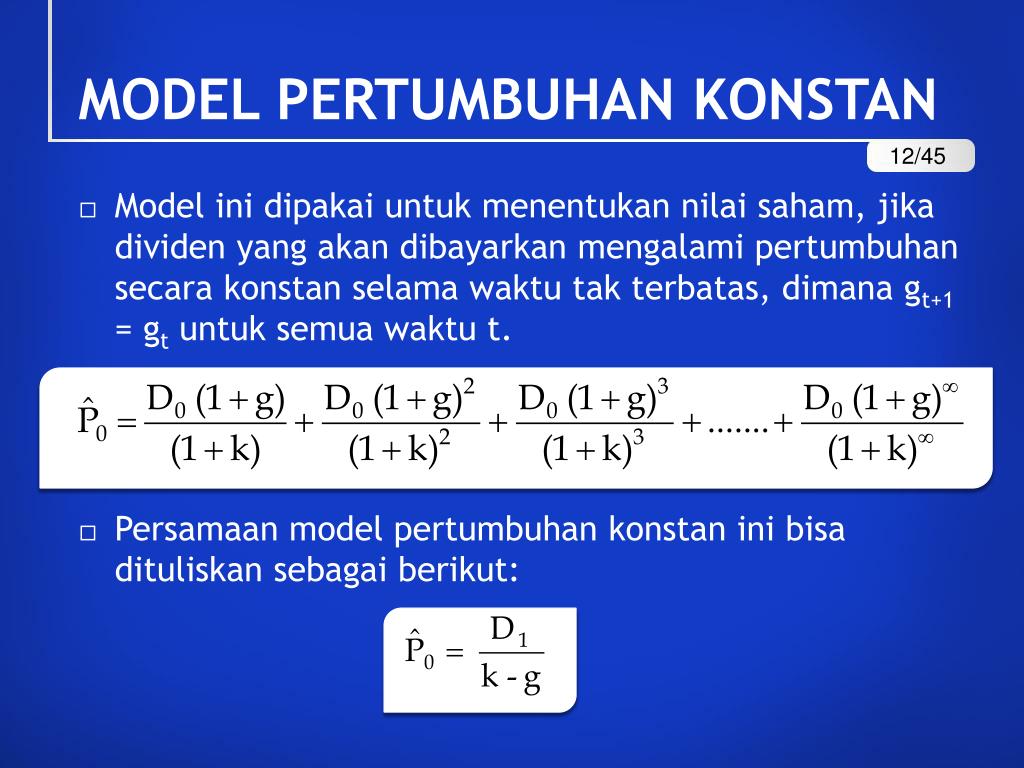 MODEL PERTUMBUHAN KONSTAN

12/45

□ Model ini dipakai untuk menentukan nilai saham, jika dividen yang akan dibayarkan mengalami pertumbuhan secara konstan selama waktu tak terbatas, dimana $g_{t+1} = g_t$ untuk semua waktu t.

$\hat{P}_0 = \frac{D_0 (1+g)}{(1+k)} + \frac{D_0 (1+g)^2}{(1+k)^2} + \frac{D_0 (1+g)^3}{(1+k)^3} + ....... + \frac{D_0 (1+g)^\infty}{(1+k)^\infty}$

□ Persamaan model pertumbuhan konstan ini bisa dituliskan sebagai berikut:

$\hat{P}_0 = \frac{D_1}{k - g}$